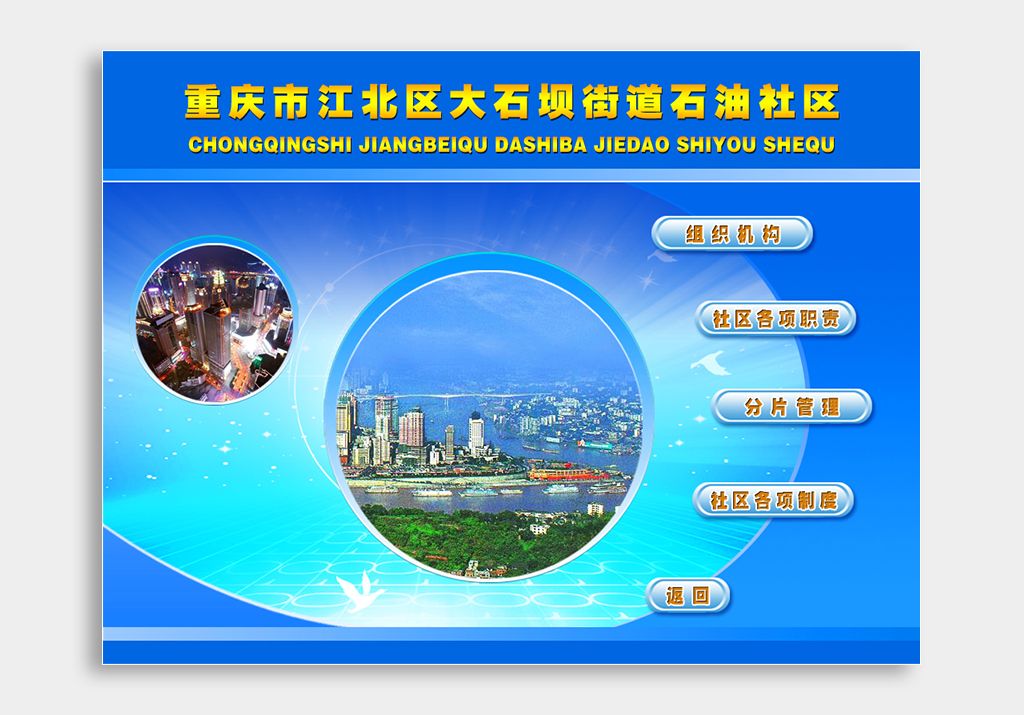 重庆市江北区大石坝街道石油社区
CHONGQINGSHI JIANGBEIQU DASHIBA JIEDAO SHIYOU SHEQU

组织机构

社区各项职责

分片管理

社区各项制度

返回